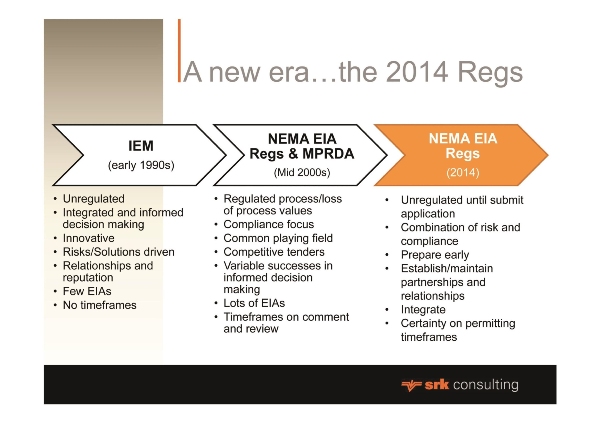 A new era…the 2014 Regs

IEM
(early 1990s)

NEMA EIA Regs & MPRDA
(Mid 2000s)

NEMA EIA Regs
(2014)

• Unregulated
• Integrated and informed decision making
• Innovative
• Risks/Solutions driven
• Relationships and reputation
• Few EIAs
• No timeframes

• Regulated process/loss of process values
• Compliance focus
• Common playing field
• Competitive tenders
• Variable successes in informed decision making
• Lots of EIAs
• Timeframes on comment and review

• Unregulated until submit application
• Combination of risk and compliance
• Prepare early
• Establish/maintain partnerships and relationships
• Integrate
• Certainty on permitting timeframes

srk consulting